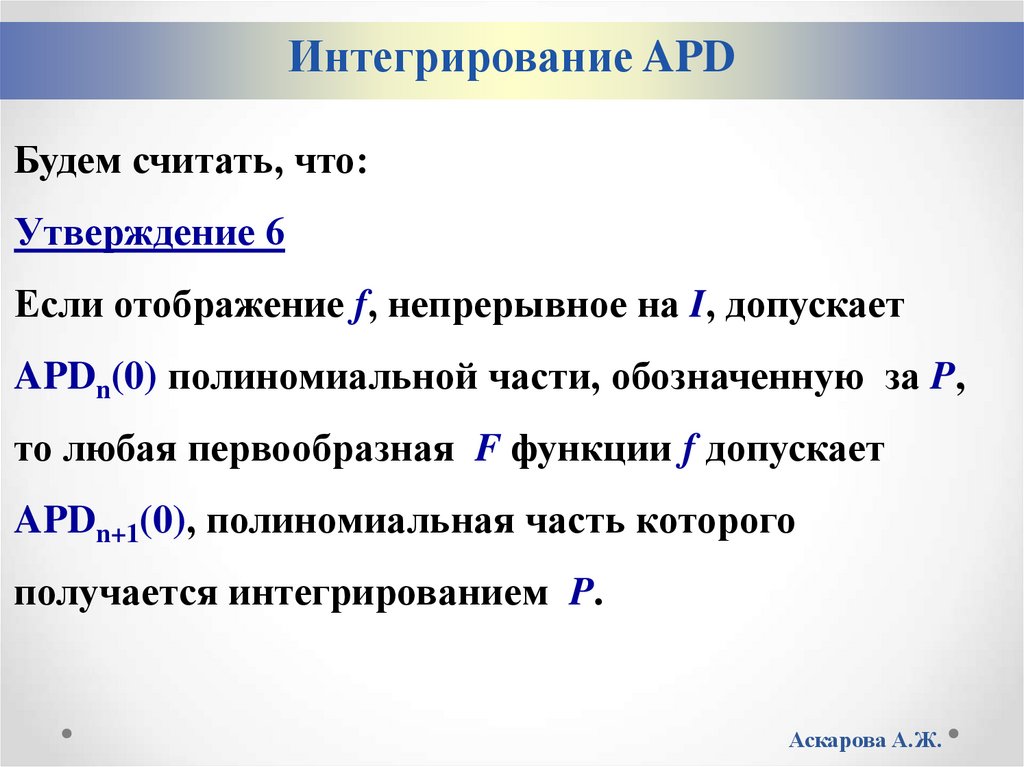 Интегрирование APD

Будем считать, что:

Утверждение 6

Если отображение $f$, непрерывное на $I$, допускает $APD_n(0)$ полиномиальной части, обозначенную за $P$, то любая первообразная $F$ функции $f$ допускает $APD_{n+1}(0)$, полиномиальная часть которого получается интегрированием $P$.

Аскарова А.Ж.